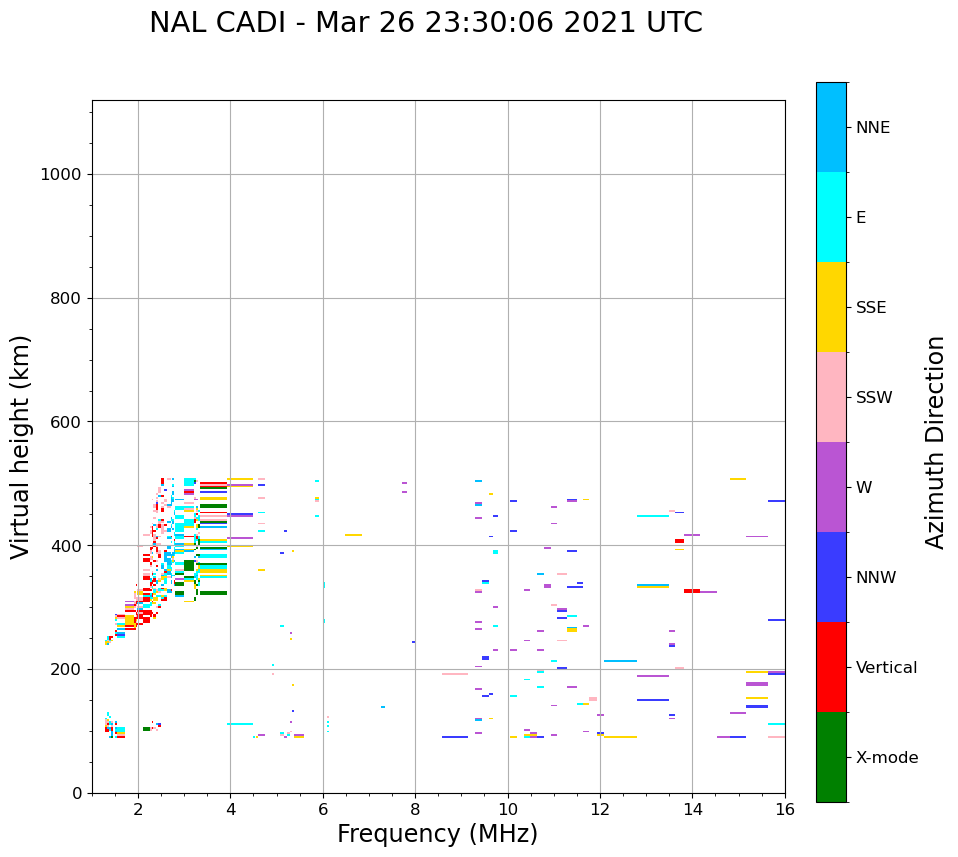 NAL CADI - Mar 26 23:30:06 2021 UTC

Virtual height (km)

1000

800

600

400

200

0

2 4 6 8 10 12 14 16

Frequency (MHz)

NNE

E

SSE

SSW

W

NNW

Vertical

X-mode

Azimuth Direction